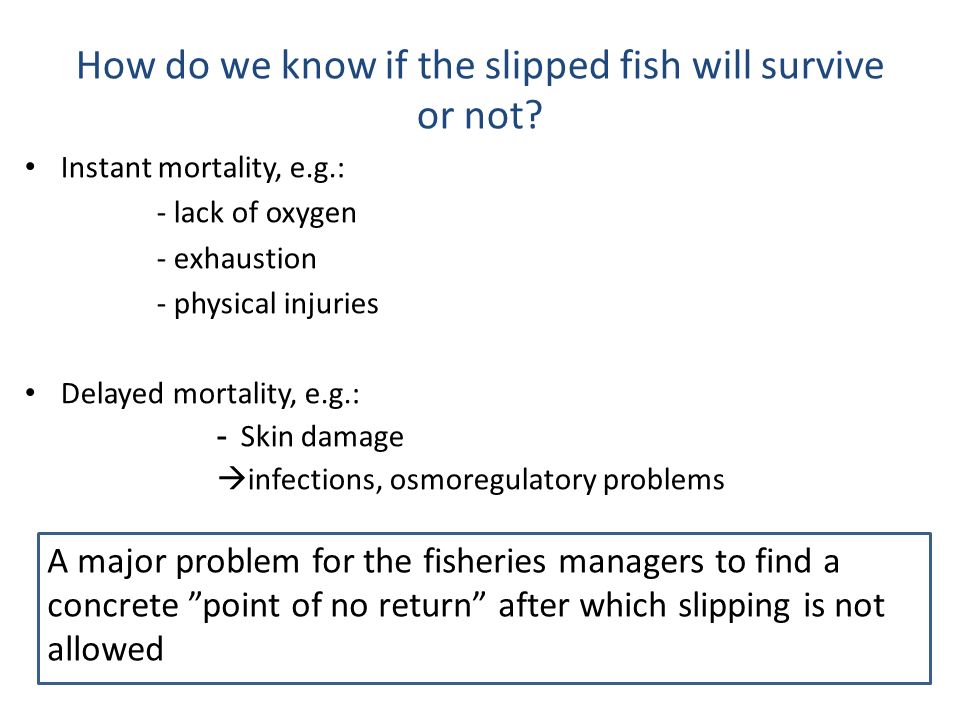 How do we know if the slipped fish will survive or not?

• Instant mortality, e.g.:
- lack of oxygen
- exhaustion
- physical injuries

• Delayed mortality, e.g.:
- Skin damage
→infections, osmoregulatory problems

A major problem for the fisheries managers to find a concrete ”point of no return” after which slipping is not allowed